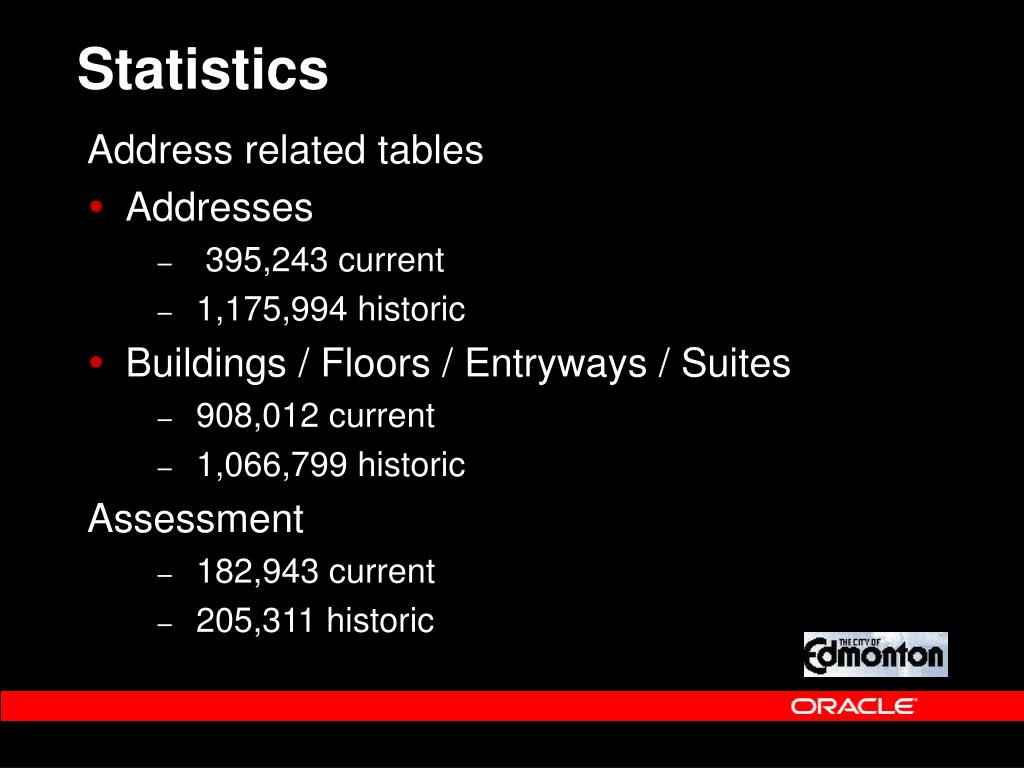 Statistics

Address related tables

• Addresses
  – 395,243 current
  – 1,175,994 historic
• Buildings / Floors / Entryways / Suites
  – 908,012 current
  – 1,066,799 historic

Assessment
  – 182,943 current
  – 205,311 historic

THE CITY OF Edmonton

ORACLE